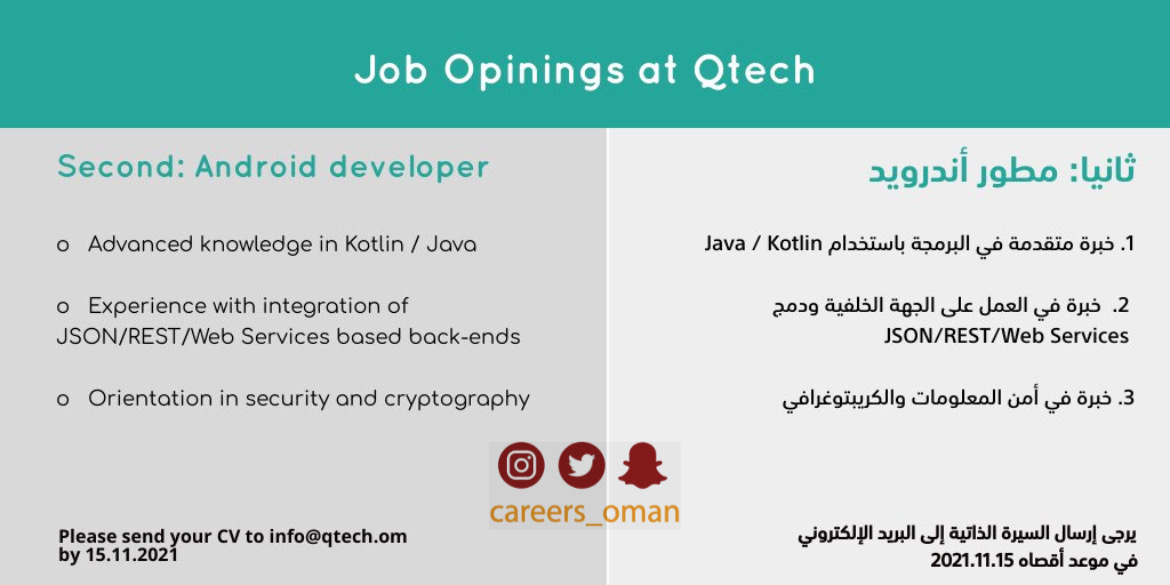 Job Opinings at Qtech

Second: Android developer

o Advanced knowledge in Kotlin / Java

o Experience with integration of JSON/REST/Web Services based back-ends

o Orientation in security and cryptography

Please send your CV to info@qtech.om by 15.11.2021

ثانيا: مطور أندرويد

1. خبرة متقدمة في البرمجة باستخدام Java / Kotlin

2. خبرة في العمل على الجهة الخلفية ودمج JSON/REST/Web Services

3. خبرة في أمن المعلومات والكريبتوغرافي

يرجى إرسال السيرة الذاتية إلى البريد الإلكتروني في موعد أقصاه 2021.11.15

careers_oman